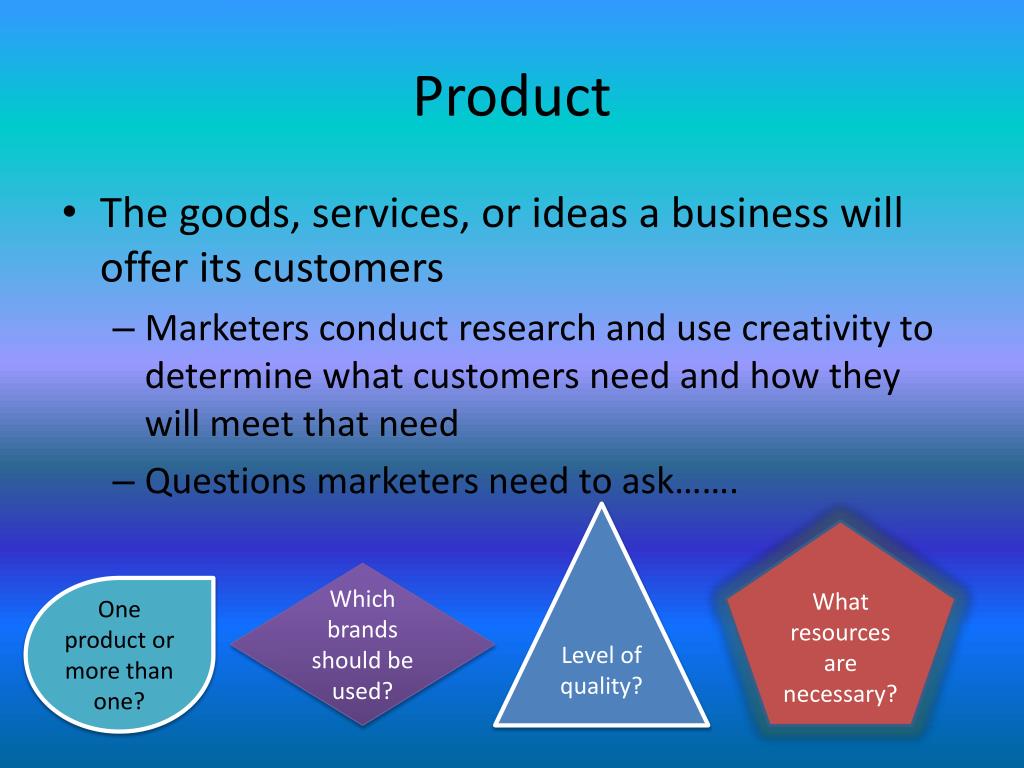 Product

• The goods, services, or ideas a business will offer its customers
– Marketers conduct research and use creativity to determine what customers need and how they will meet that need
– Questions marketers need to ask…….

One product or more than one?

Which brands should be used?

Level of quality?

What resources are necessary?